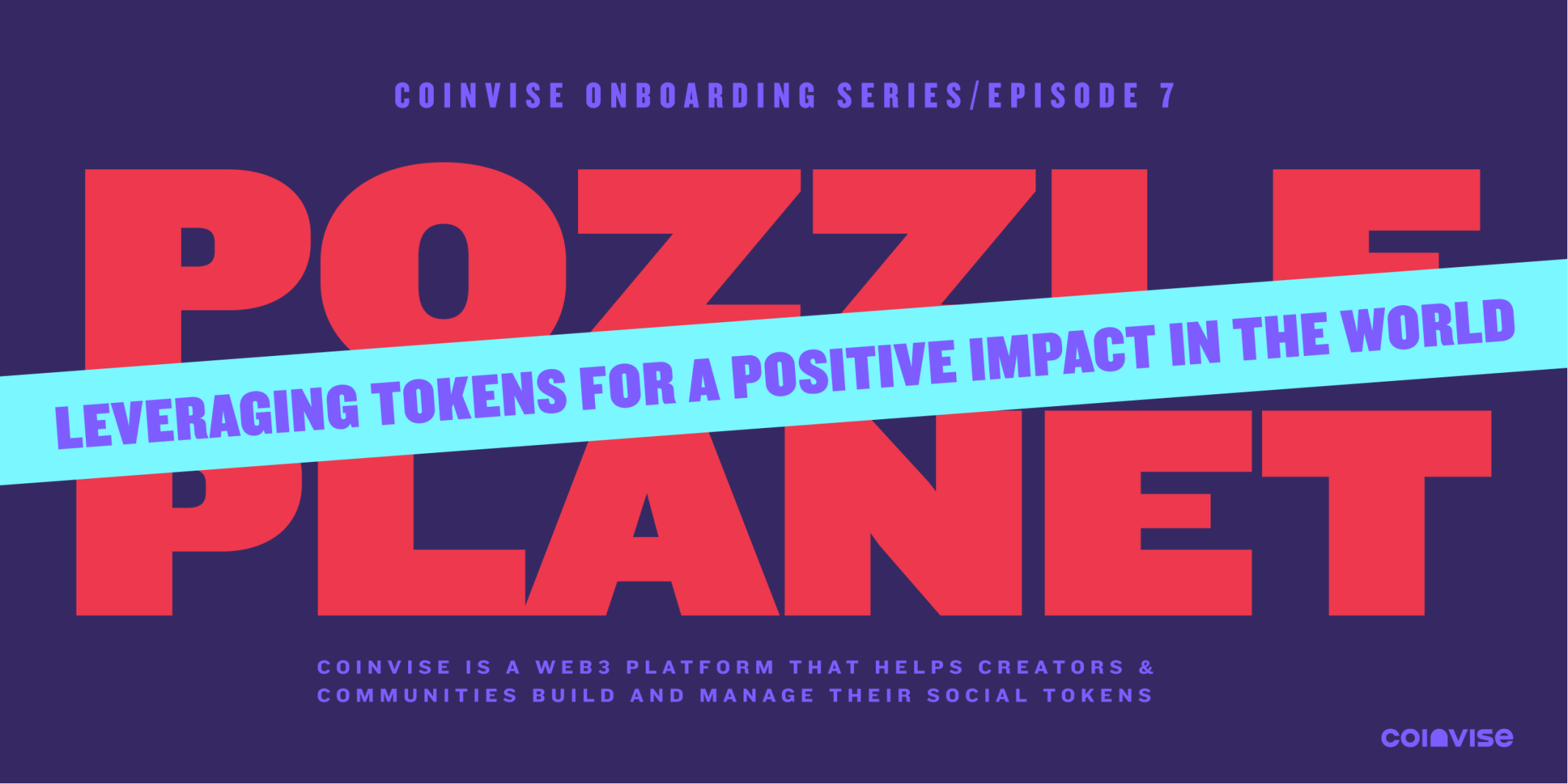 COINVISE ONBOARDING SERIES/EPISODE 7

POZZLE PLANET

LEVERAGING TOKENS FOR A POSITIVE IMPACT IN THE WORLD

COINVISE IS A WEB3 PLATFORM THAT HELPS CREATORS & COMMUNITIES BUILD AND MANAGE THEIR SOCIAL TOKENS

coinvise